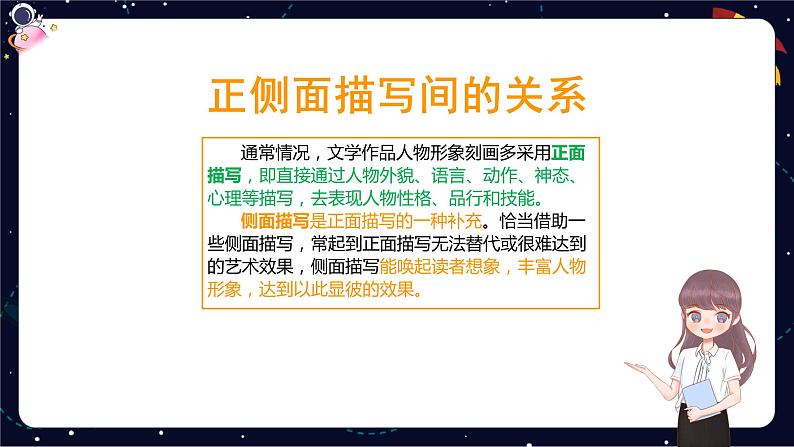 正侧面描写间的关系

通常情况，文学作品人物形象刻画多采用正面描写，即直接通过人物外貌、语言、动作、神态、心理等描写，去表现人物性格、品行和技能。

侧面描写是正面描写的一种补充。恰当借助一些侧面描写，常起到正面描写无法替代或很难达到的艺术效果，侧面描写能唤起读者想象，丰富人物形象，达到以此显彼的效果。